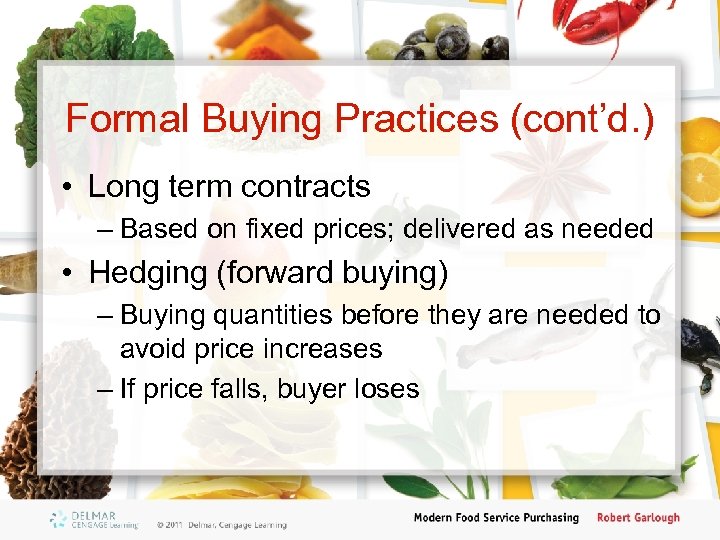 Formal Buying Practices (cont'd.)

• Long term contracts
– Based on fixed prices; delivered as needed
• Hedging (forward buying)
– Buying quantities before they are needed to avoid price increases
– If price falls, buyer loses

DELMAR CENGAGE Learning
© 2011 Delmar, Cengage Learning

Modern Food Service Purchasing Robert Garlough